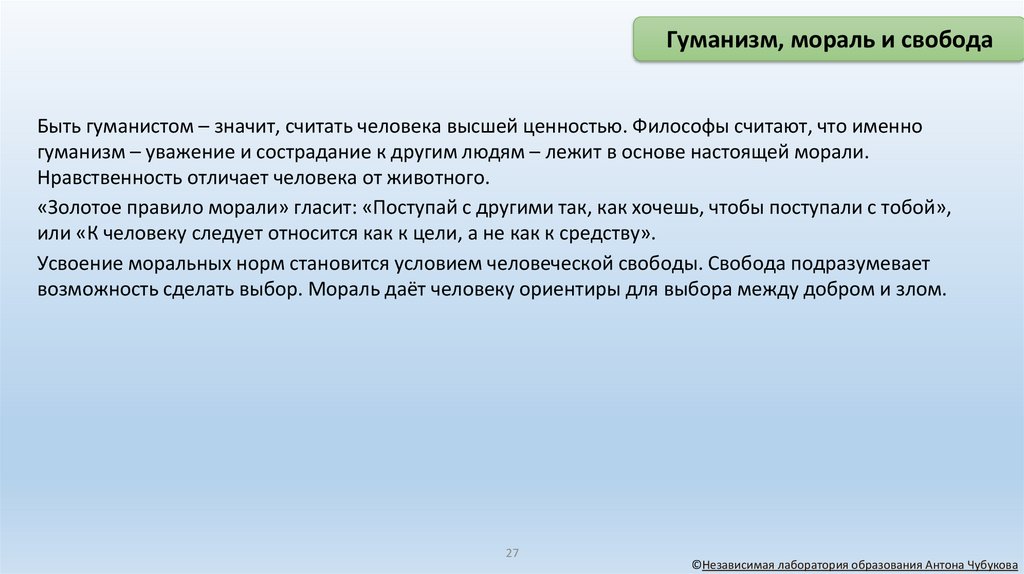 Гуманизм, мораль и свобода

Быть гуманистом – значит, считать человека высшей ценностью. Философы считают, что именно гуманизм – уважение и сострадание к другим людям – лежит в основе настоящей морали. Нравственность отличает человека от животного.

«Золотое правило морали» гласит: «Поступай с другими так, как хочешь, чтобы поступали с тобой», или «К человеку следует относится как к цели, а не как к средству».

Усвоение моральных норм становится условием человеческой свободы. Свобода подразумевает возможность сделать выбор. Мораль даёт человеку ориентиры для выбора между добром и злом.

27

©Независимая лаборатория образования Антона Чубукова